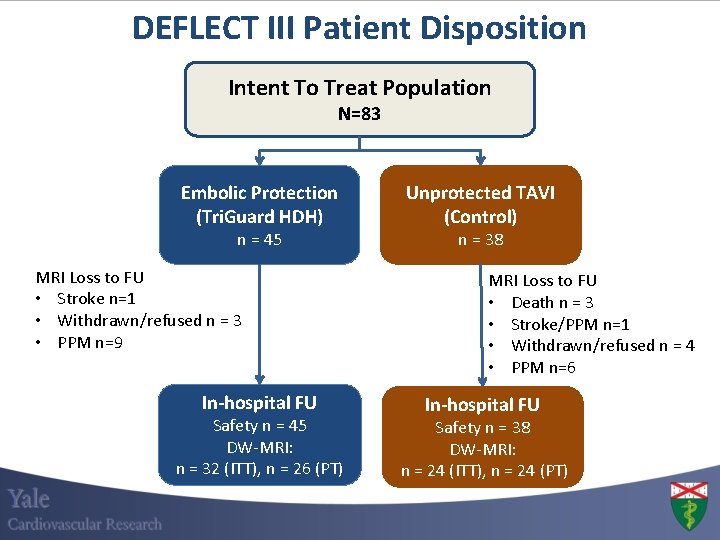 DEFLECT III Patient Disposition

Intent To Treat Population
N=83

Embolic Protection
(TriGuard HDH)
n = 45

Unprotected TAVI
(Control)
n = 38

MRI Loss to FU
• Stroke n=1
• Withdrawn/refused n = 3
• PPM n=9

MRI Loss to FU
• Death n = 3
• Stroke/PPM n=1
• Withdrawn/refused n = 4
• PPM n=6

In-hospital FU
Safety n = 45
DW-MRI:
n = 32 (ITT), n = 26 (PT)

In-hospital FU
Safety n = 38
DW-MRI:
n = 24 (ITT), n = 24 (PT)

Yale
Cardiovascular Research